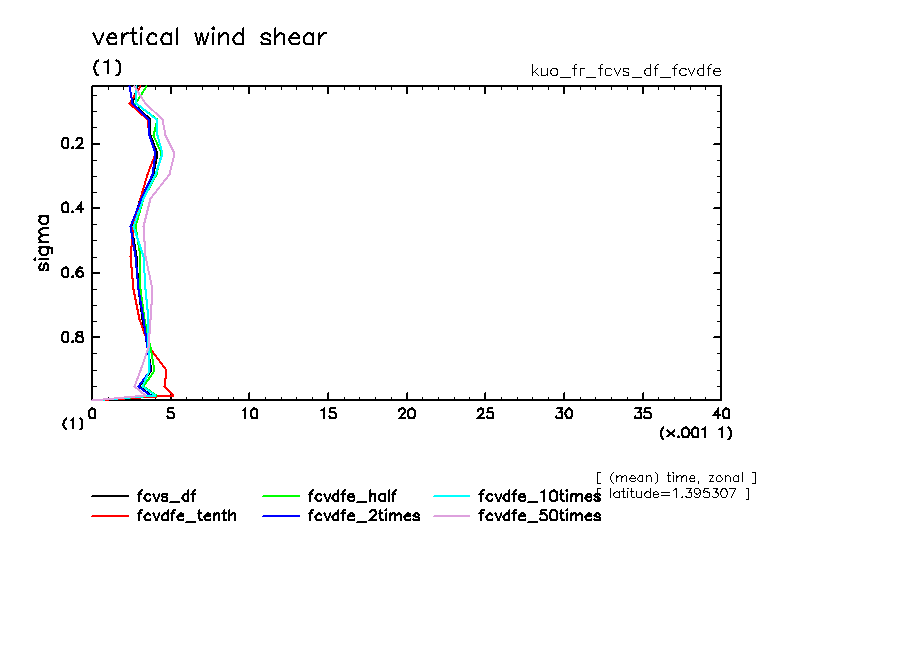 vertical wind shear
(1)
kuo_fr_fcvs_df_fcvdfe

sigma
0.2
0.4
0.6
0.8
(1)
0
5
10
15
20
25
30
35
40
(×.001 1)

[ (mean) time, zonal ]
[ latitude=1.395307 ]

fcvs_df
fcvdfe_tenth
fcvdfe_half
fcvdfe_2times
fcvdfe_10times
fcvdfe_50times